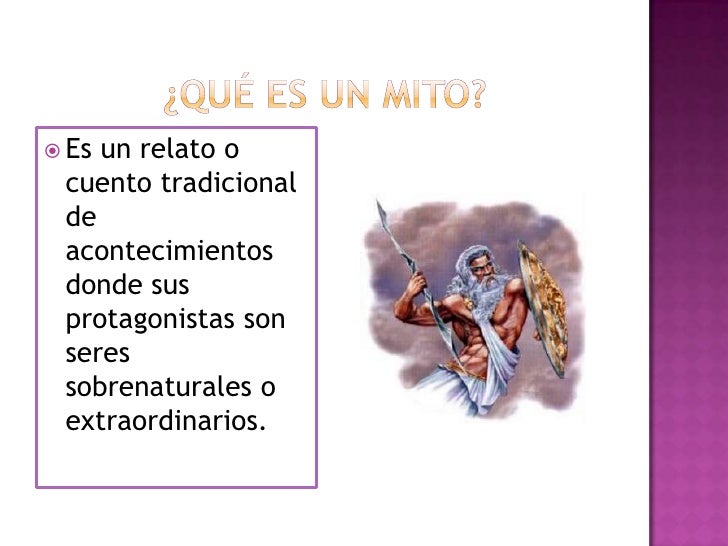 ¿QUÉ ES UN MITO?

Es un relato o cuento tradicional de acontecimientos donde sus protagonistas son seres sobrenaturales o extraordinarios.